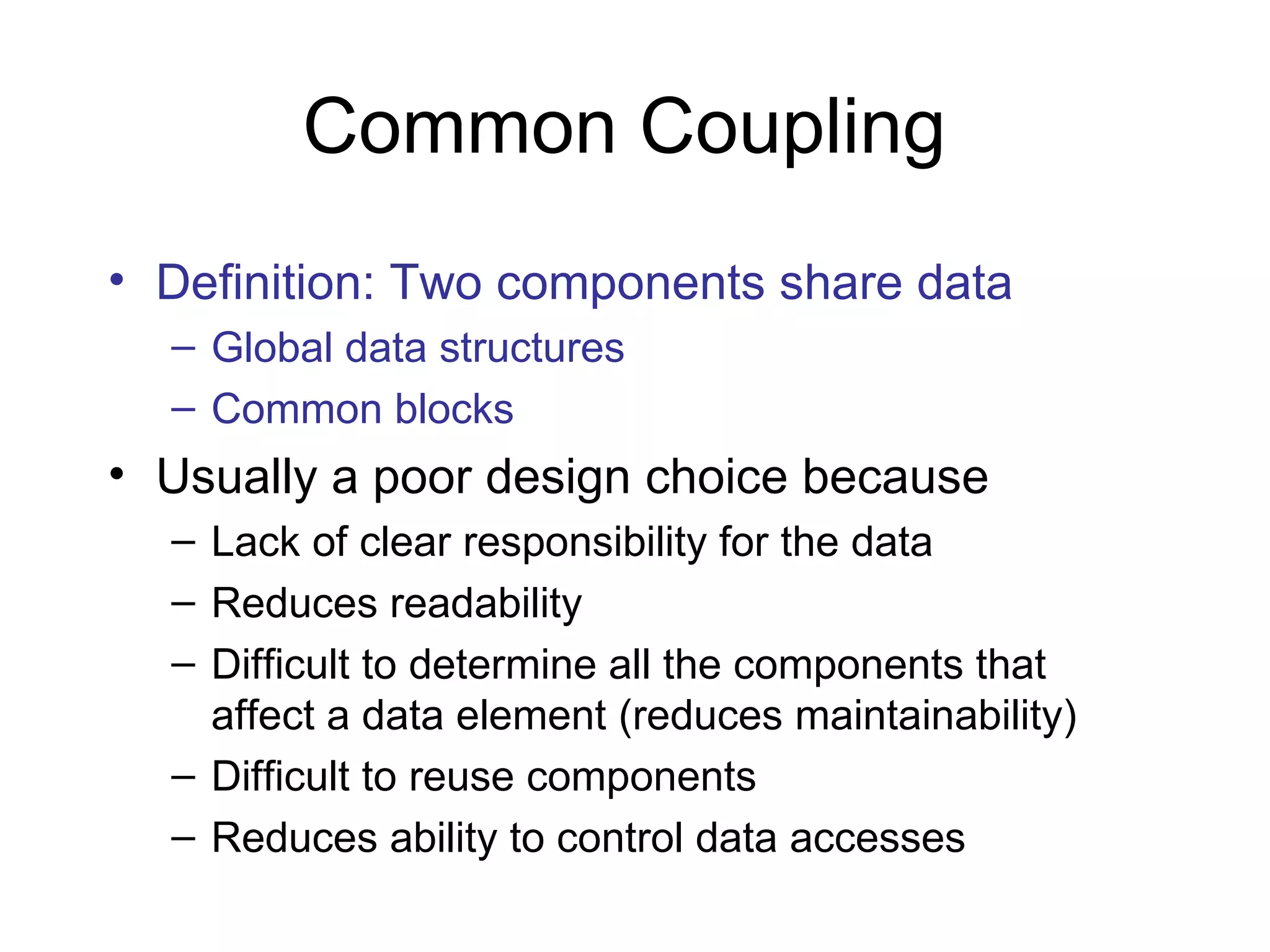 Common Coupling

• Definition: Two components share data
– Global data structures
– Common blocks
• Usually a poor design choice because
– Lack of clear responsibility for the data
– Reduces readability
– Difficult to determine all the components that affect a data element (reduces maintainability)
– Difficult to reuse components
– Reduces ability to control data accesses